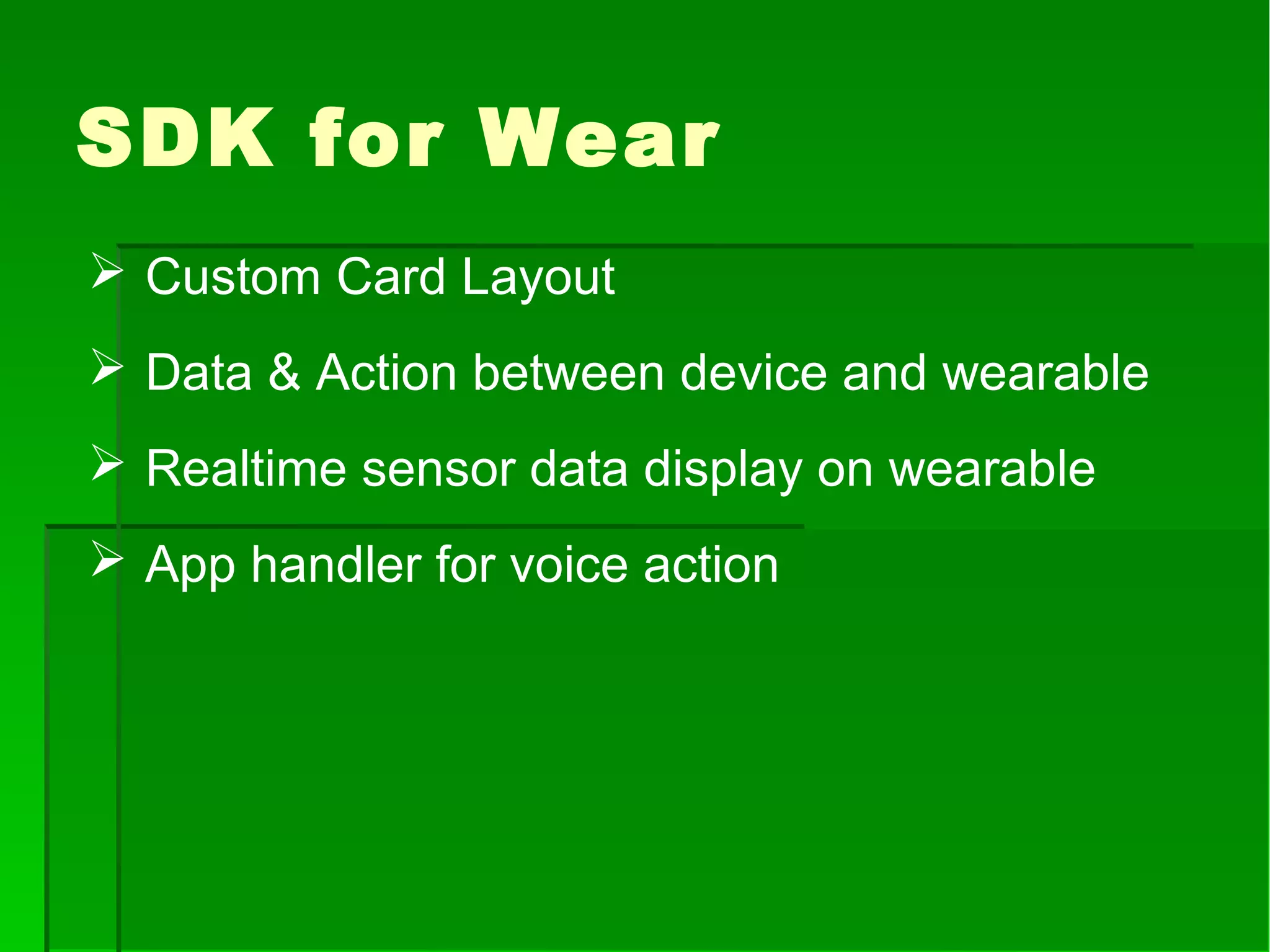 SDK for Wear

➢ Custom Card Layout

➢ Data & Action between device and wearable

➢ Realtime sensor data display on wearable

➢ App handler for voice action